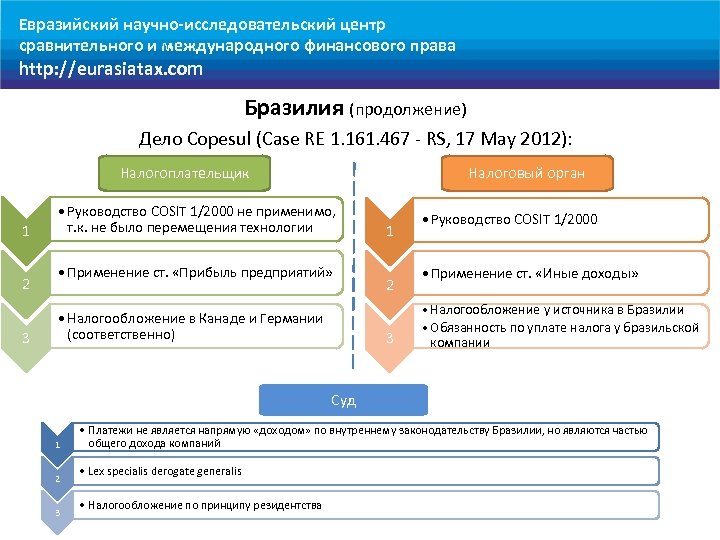 Евразийский научно-исследовательский центр сравнительного и международного финансового права
http://eurasiatax.com

Бразилия (продолжение)

Дело Copesul (Case RE 1.161.467 - RS, 17 May 2012):

Налогоплательщик

1
• Руководство COSIT 1/2000 не применимо, т.к. не было перемещения технологии

2
• Применение ст. «Прибыль предприятий»

3
• Налогообложение в Канаде и Германии (соответственно)

Налоговый орган

1
• Руководство COSIT 1/2000

2
• Применение ст. «Иные доходы»

3
• Налогообложение у источника в Бразилии
• Обязанность по уплате налога у бразильской компании

Суд

1
• Платежи не является напрямую «доходом» по внутреннему законодательству Бразилии, но являются частью общего дохода компаний

2
• Lex specialis derogate generalis

3
• Налогообложение по принципу резидентства